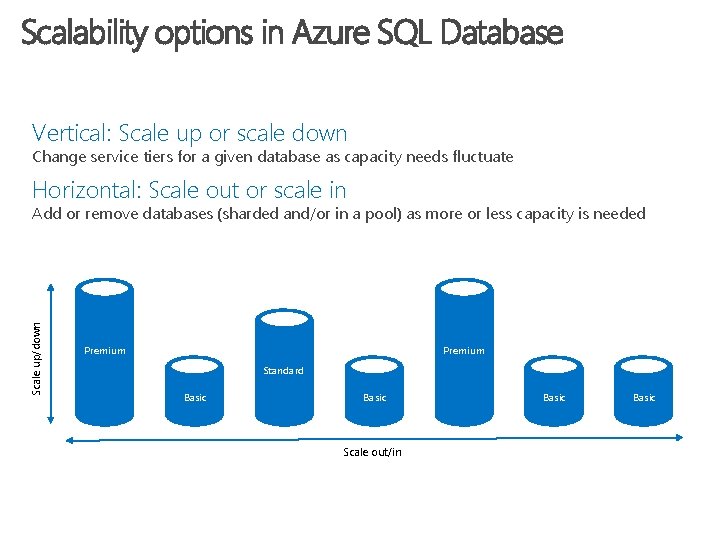 Scalability options in Azure SQL Database

Vertical: Scale up or scale down
Change service tiers for a given database as capacity needs fluctuate

Horizontal: Scale out or scale in
Add or remove databases (sharded and/or in a pool) as more or less capacity is needed

Scale up/down

Premium

Basic

Standard

Basic

Premium

Basic

Basic

Scale out/in